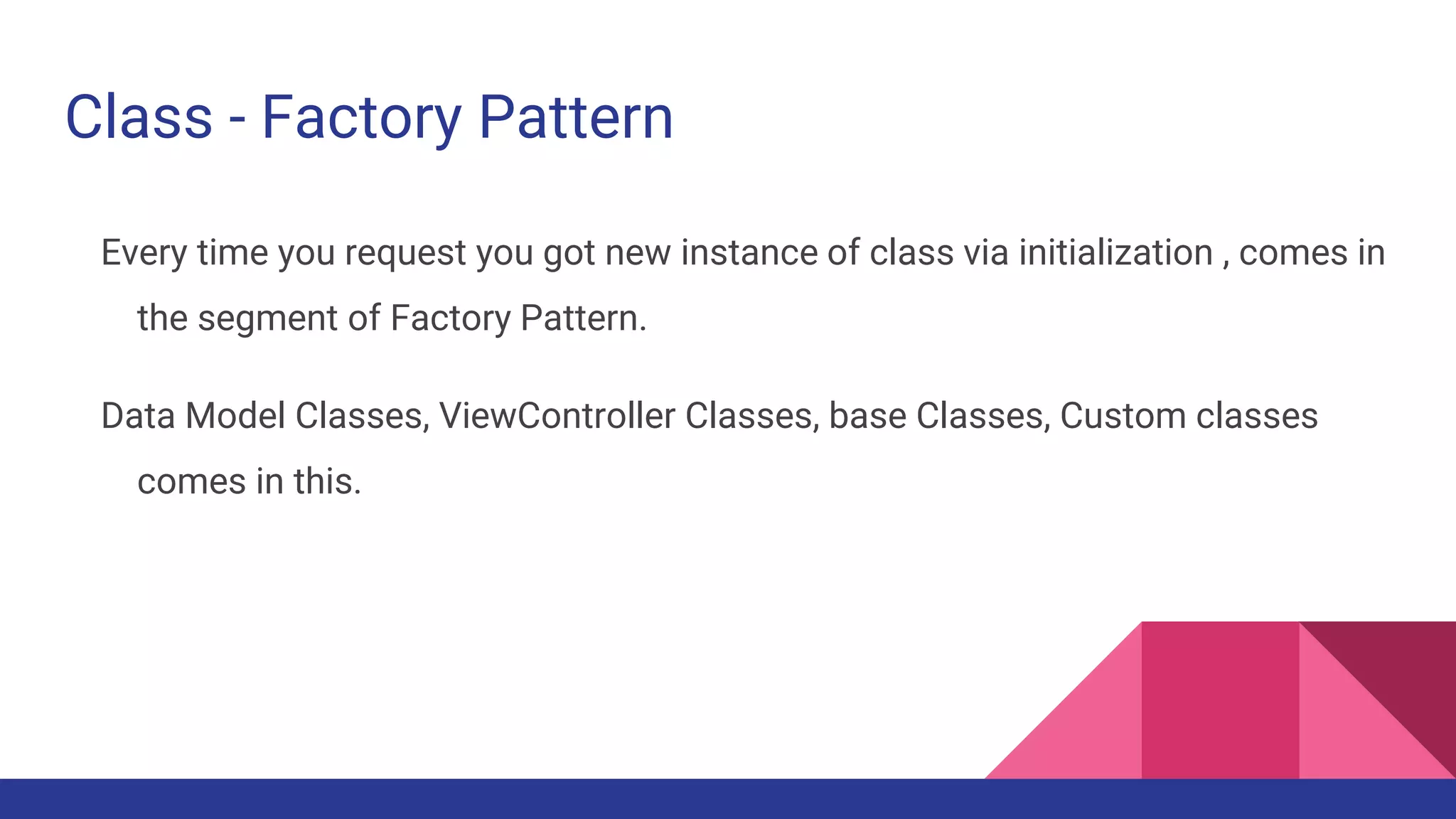 Class - Factory Pattern

Every time you request you got new instance of class via initialization , comes in the segment of Factory Pattern.

Data Model Classes, ViewController Classes, base Classes, Custom classes comes in this.